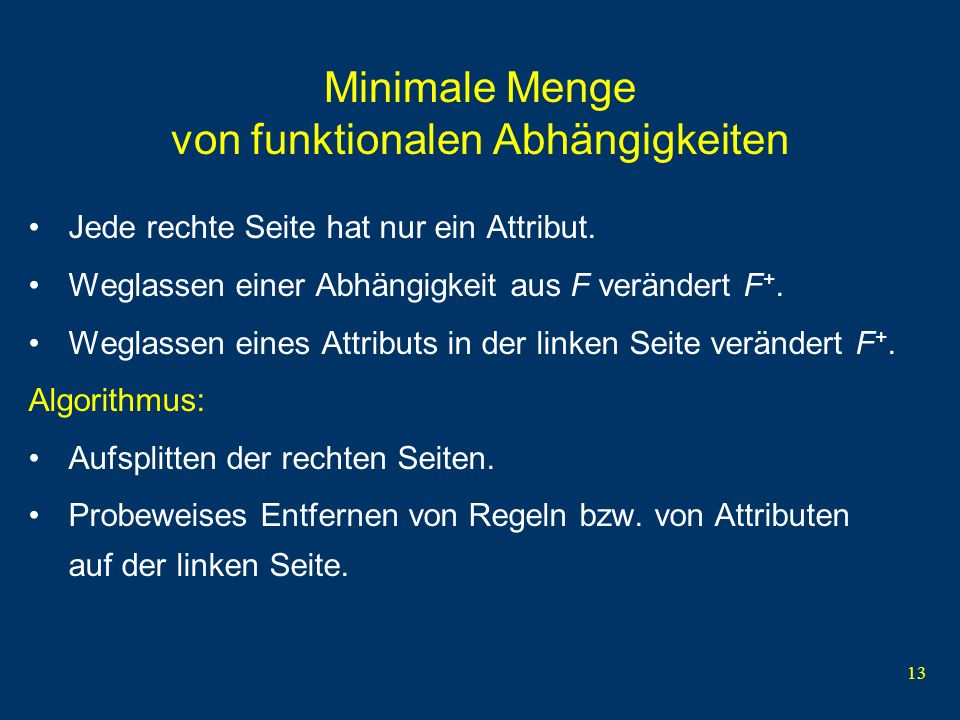 Minimale Menge
von funktionalen Abhängigkeiten

• Jede rechte Seite hat nur ein Attribut.

• Weglassen einer Abhängigkeit aus $F$ verändert $F^+$.

• Weglassen eines Attributs in der linken Seite verändert $F^+$.

Algorithmus:

• Aufsplitten der rechten Seiten.

• Probeweises Entfernen von Regeln bzw. von Attributen auf der linken Seite.

13